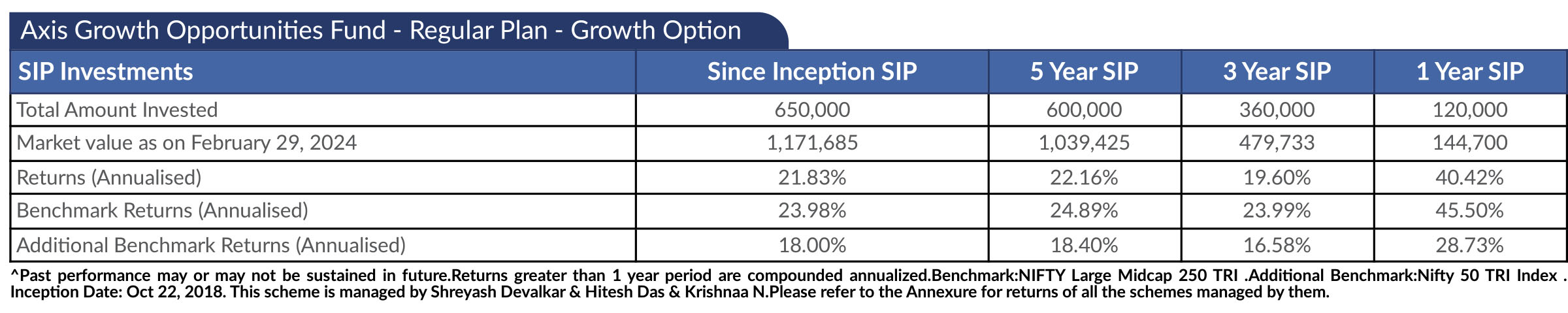 Axis Growth Opportunities Fund - Regular Plan - Growth Option

| SIP Investments | Since Inception SIP | 5 Year SIP | 3 Year SIP | 1 Year SIP |
|---|---|---|---|---|
| Total Amount Invested | 650,000 | 600,000 | 360,000 | 120,000 |
| Market value as on February 29, 2024 | 1,171,685 | 1,039,425 | 479,733 | 144,700 |
| Returns (Annualised) | 21.83% | 22.16% | 19.60% | 40.42% |
| Benchmark Returns (Annualised) | 23.98% | 24.89% | 23.99% | 45.50% |
| Additional Benchmark Returns (Annualised) | 18.00% | 18.40% | 16.58% | 28.73% |

^Past performance may or may not be sustained in future.Returns greater than 1 year period are compounded annualized.Benchmark:NIFTY Large Midcap 250 TRI .Additional Benchmark:Nifty 50 TRI Index . Inception Date: Oct 22, 2018. This scheme is managed by Shreyash Devalkar & Hitesh Das & Krishnaa N.Please refer to the Annexure for returns of all the schemes managed by them.